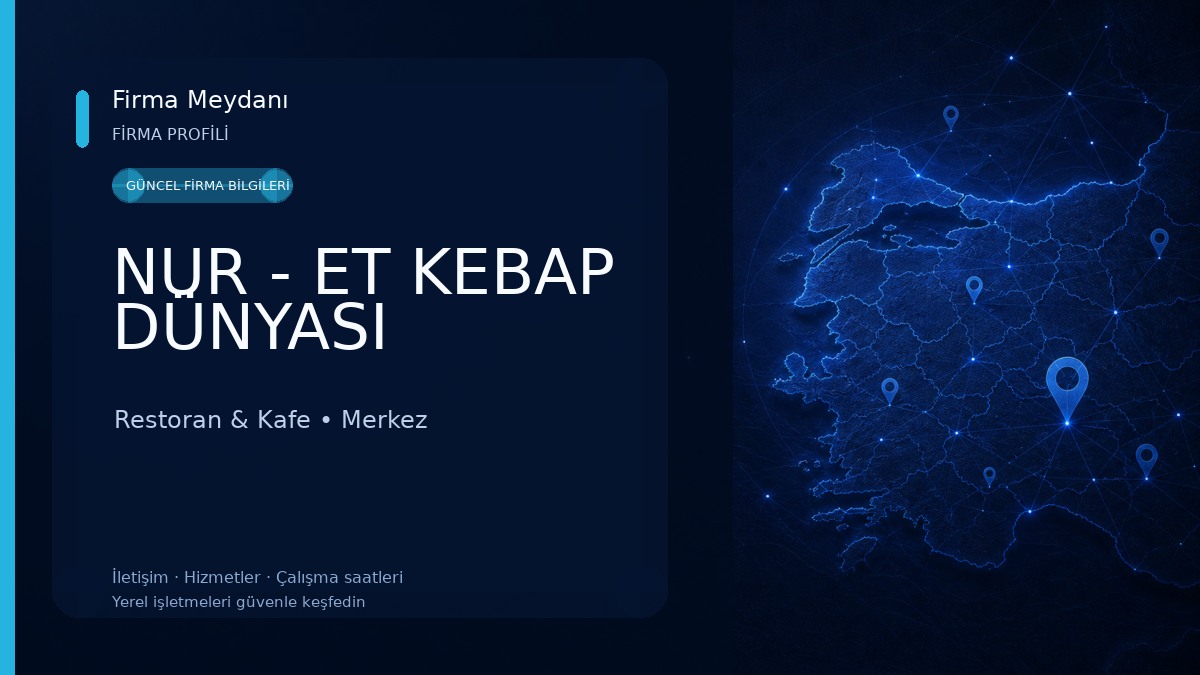 Firma Meydanı
FİRMA PROFİLİ

GÜNCEL FİRMA BİLGİLERİ

NUR - ET KEBAP DÜNYASI

Restoran & Kafe • Merkez

İletişim · Hizmetler · Çalışma saatleri
Yerel işletmeleri güvenle keşfedin